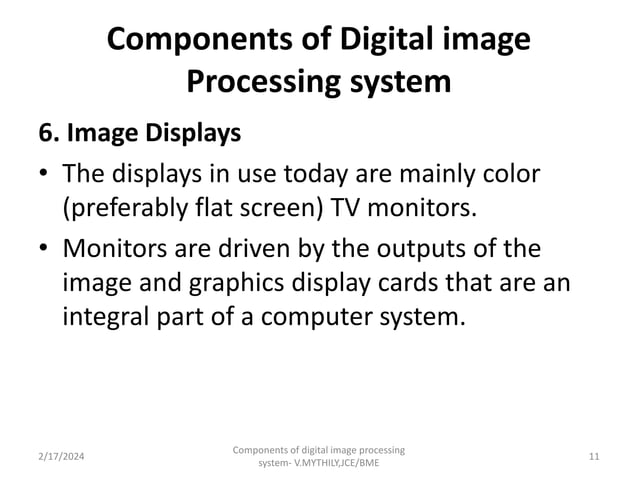 Components of Digital image Processing system

6. Image Displays

• The displays in use today are mainly color (preferably flat screen) TV monitors.

• Monitors are driven by the outputs of the image and graphics display cards that are an integral part of a computer system.

2/17/2024

Components of digital image processing system- V.MYTHILY,JCE/BME

11